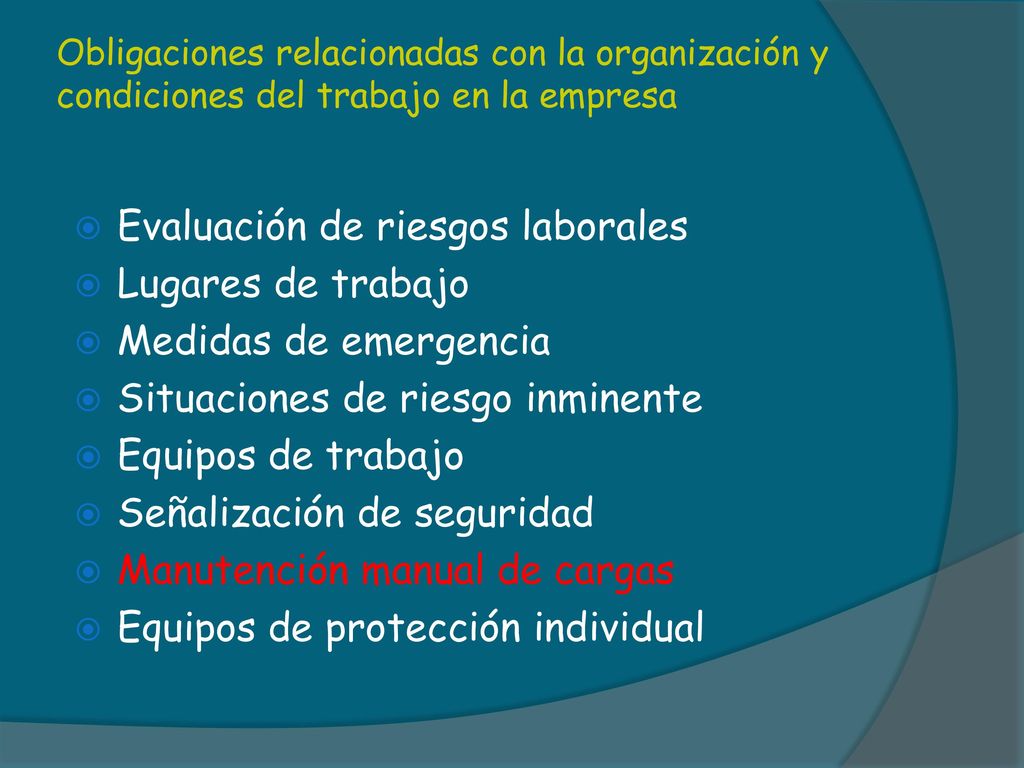 Obligaciones relacionadas con la organización y condiciones del trabajo en la empresa

Evaluación de riesgos laborales
Lugares de trabajo
Medidas de emergencia
Situaciones de riesgo inminente
Equipos de trabajo
Señalización de seguridad
Manutención manual de cargas
Equipos de protección individual